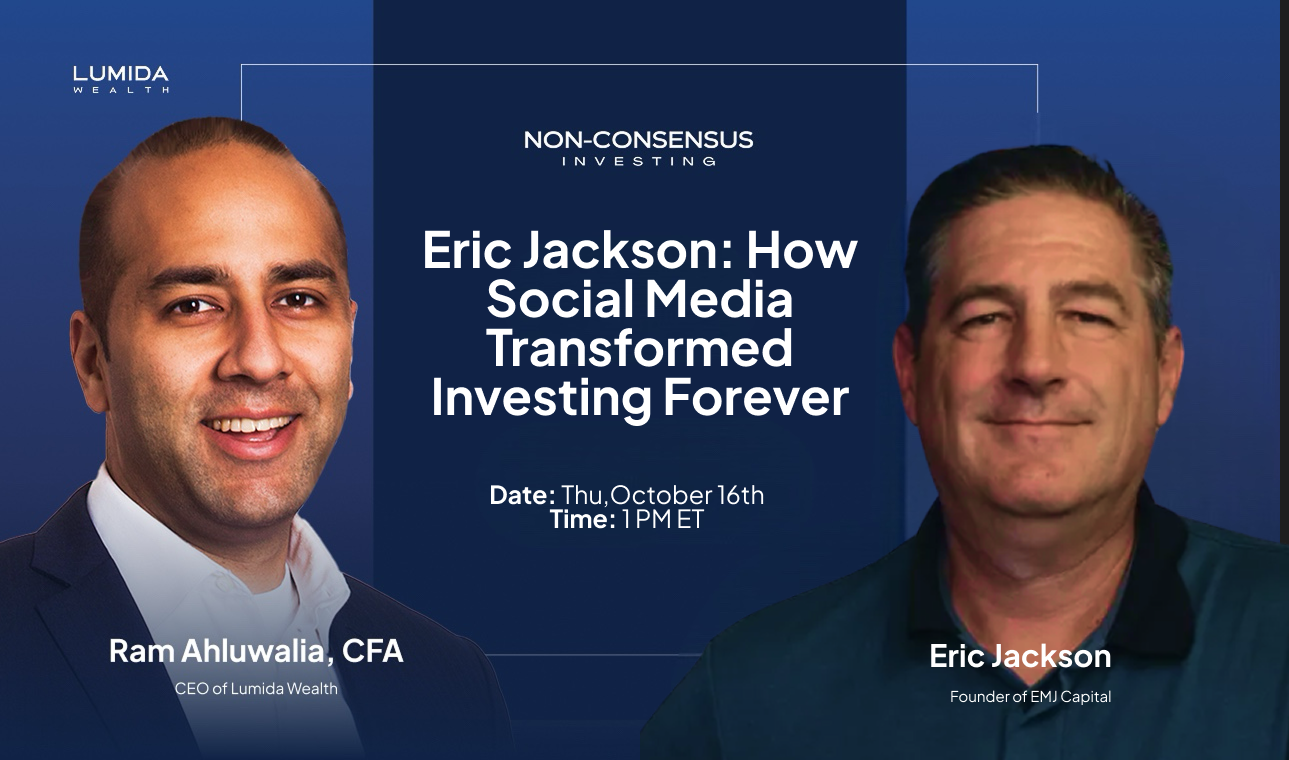 LUMIDA
WEALTH

NON-CONSENSUS
INVESTING

Eric Jackson: How Social Media Transformed Investing Forever

Date: Thu,October 16th
Time: 1 PM ET

Ram Ahluwalia, CFA
CEO of Lumida Wealth

Eric Jackson
Founder of EMJ Capital